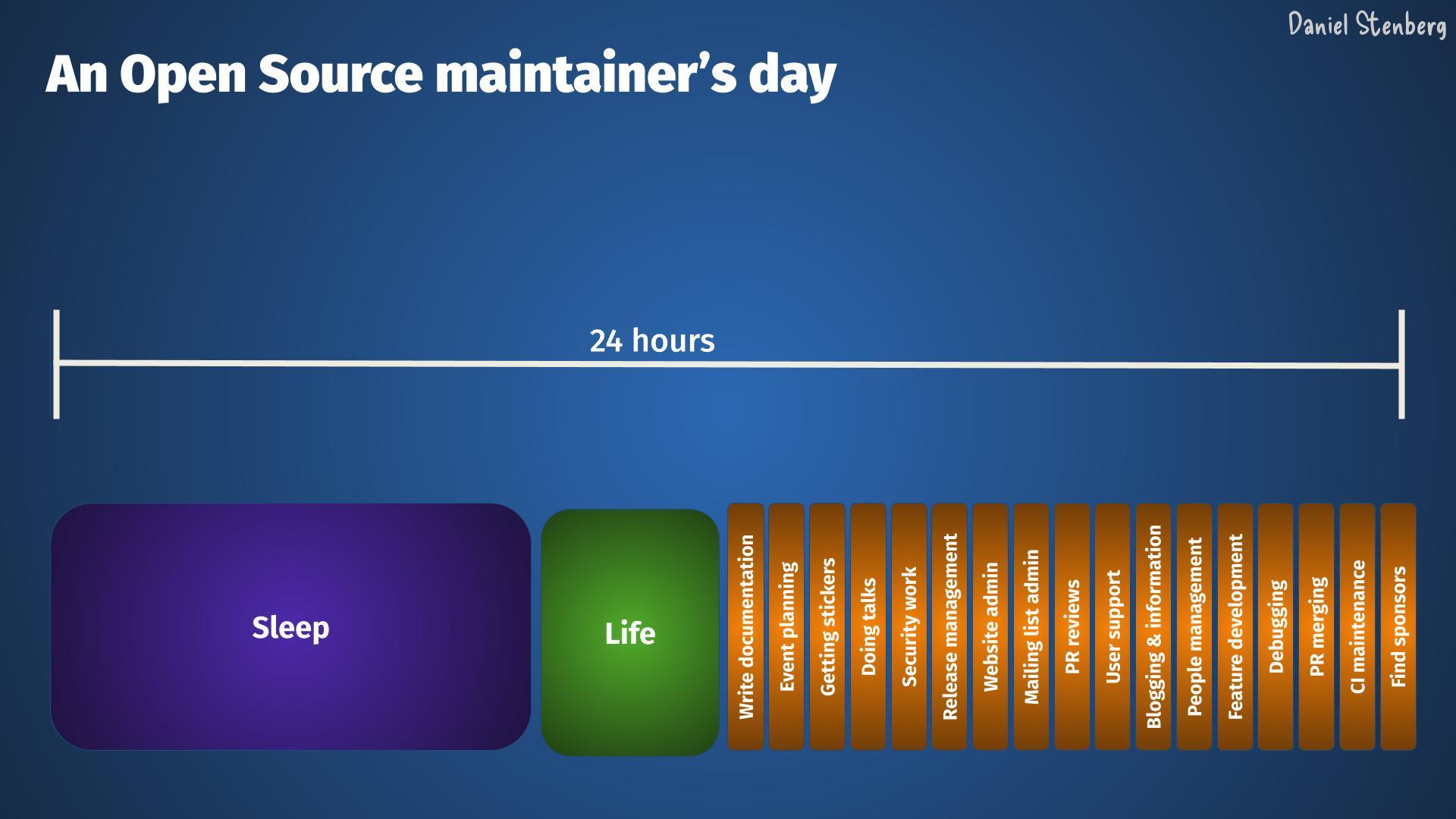 Daniel Stenberg

An Open Source maintainer's day

24 hours

Sleep

Life

Write documentation

Event planning

Getting stickers

Doing talks

Security work

Release management

Website admin

Mailing list admin

PR reviews

User support

Blogging & information

People management

Feature development

Debugging

PR merging

CI maintenance

Find sponsors